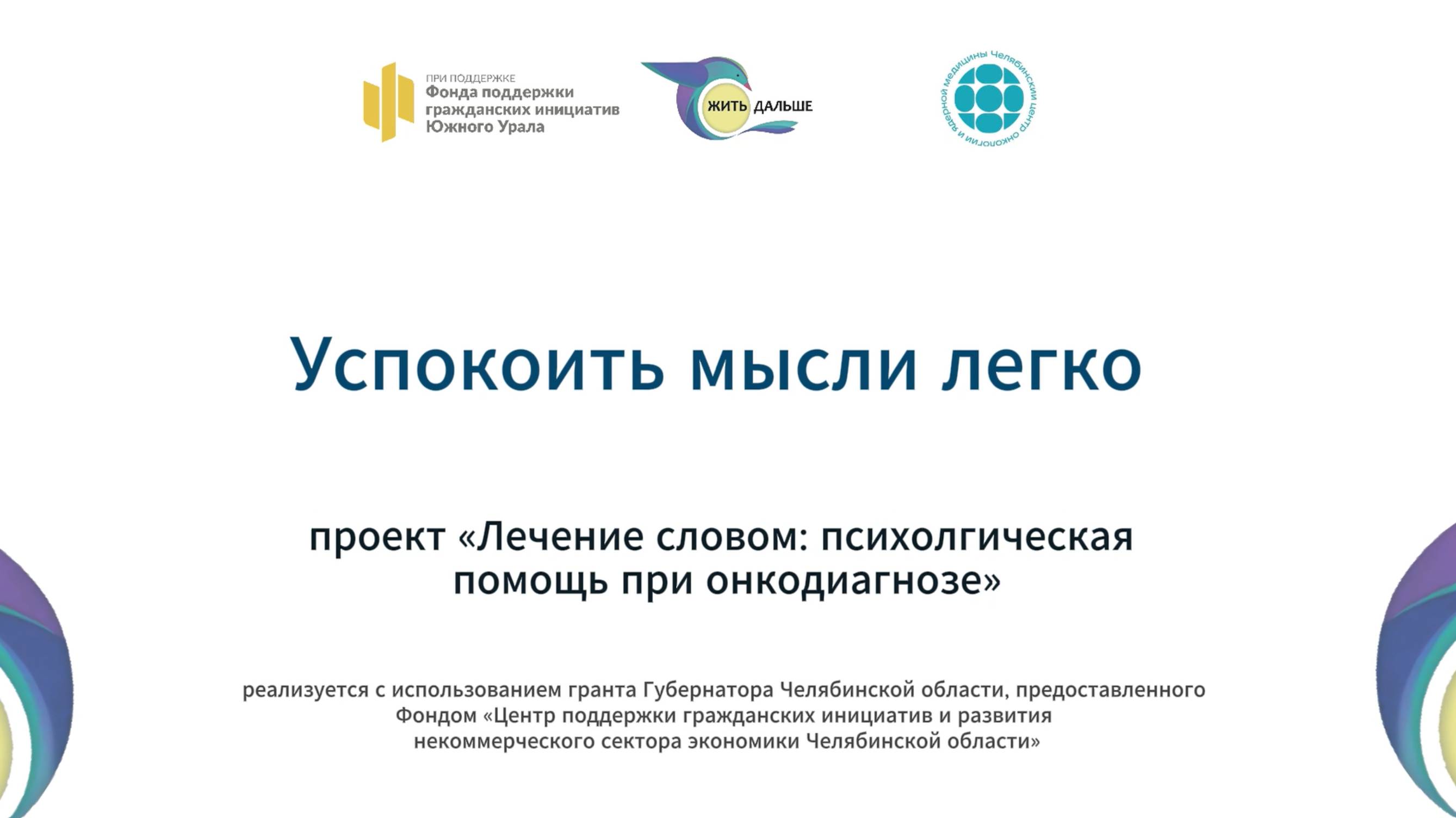 ПРИ ПОДДЕРЖКЕ
Фонда поддержки гражданских инициатив Южного Урала

ЖИТЬ ДАЛЬШЕ

Челябинский центр онкологии и ядерной медицины

Успокоить мысли легко

проект «Лечение словом: психолгическая помощь при онкодиагнозе»

реализуется с использованием гранта Губернатора Челябинской области, предоставленного Фондом «Центр поддержки гражданских инициатив и развития некоммерческого сектора экономики Челябинской области»